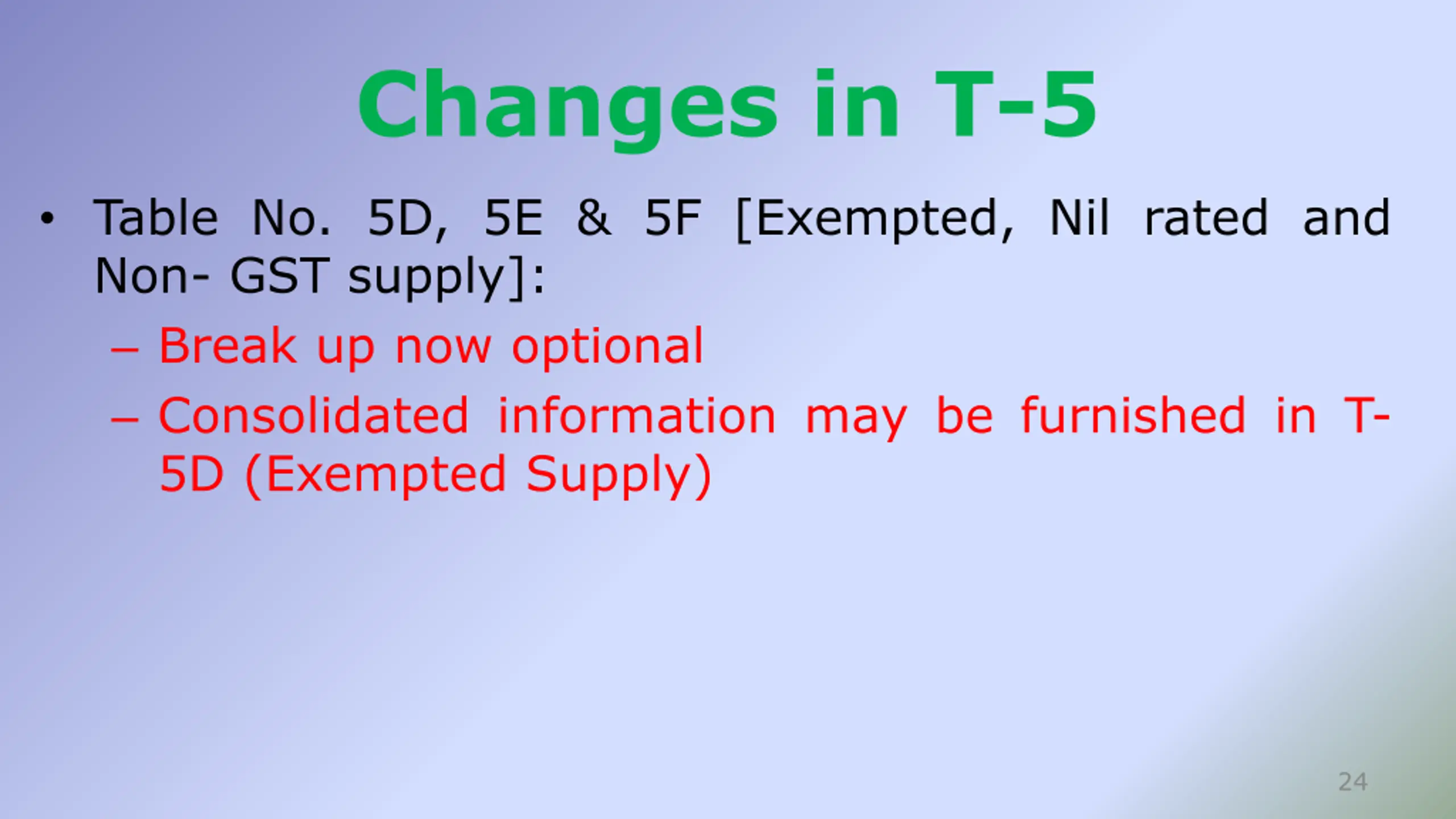 Changes in T-5

• Table No. 5D, 5E & 5F [Exempted, Nil rated and Non- GST supply]:

– Break up now optional

– Consolidated information may be furnished in T-5D (Exempted Supply)

24